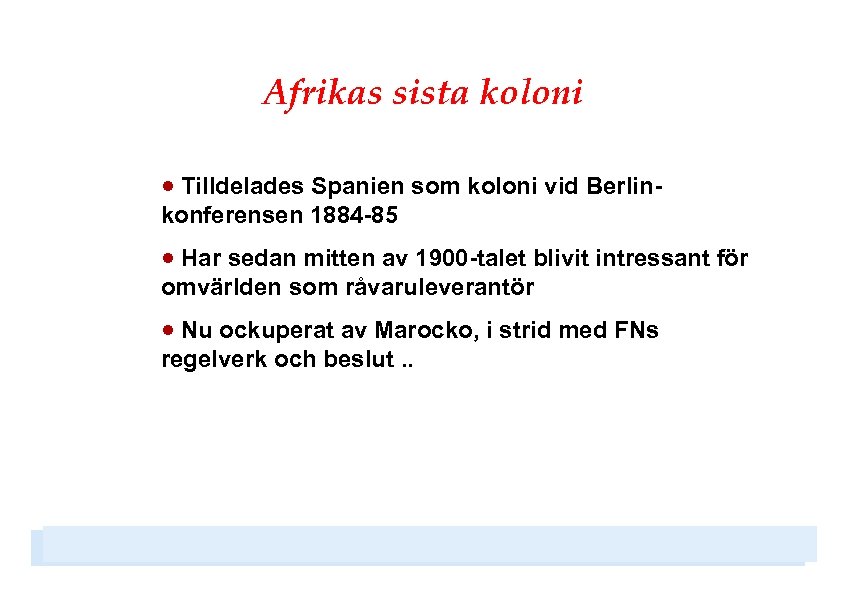 Afrikas sista koloni

• Tilldelades Spanien som koloni vid Berlinkonferensen 1884-85

• Har sedan mitten av 1900-talet blivit intressant för omvärlden som råvaruleverantör

• Nu ockuperat av Marocko, i strid med FNs regelverk och beslut ..